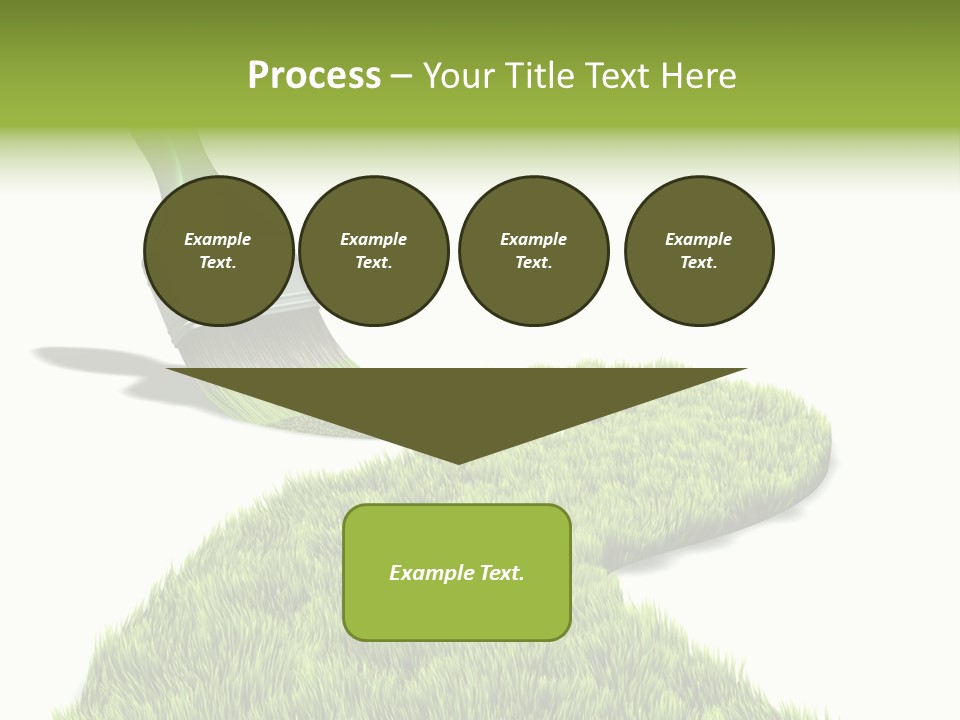 Process – Your Title Text Here

Example Text.

Example Text.

Example Text.

Example Text.

Example Text.